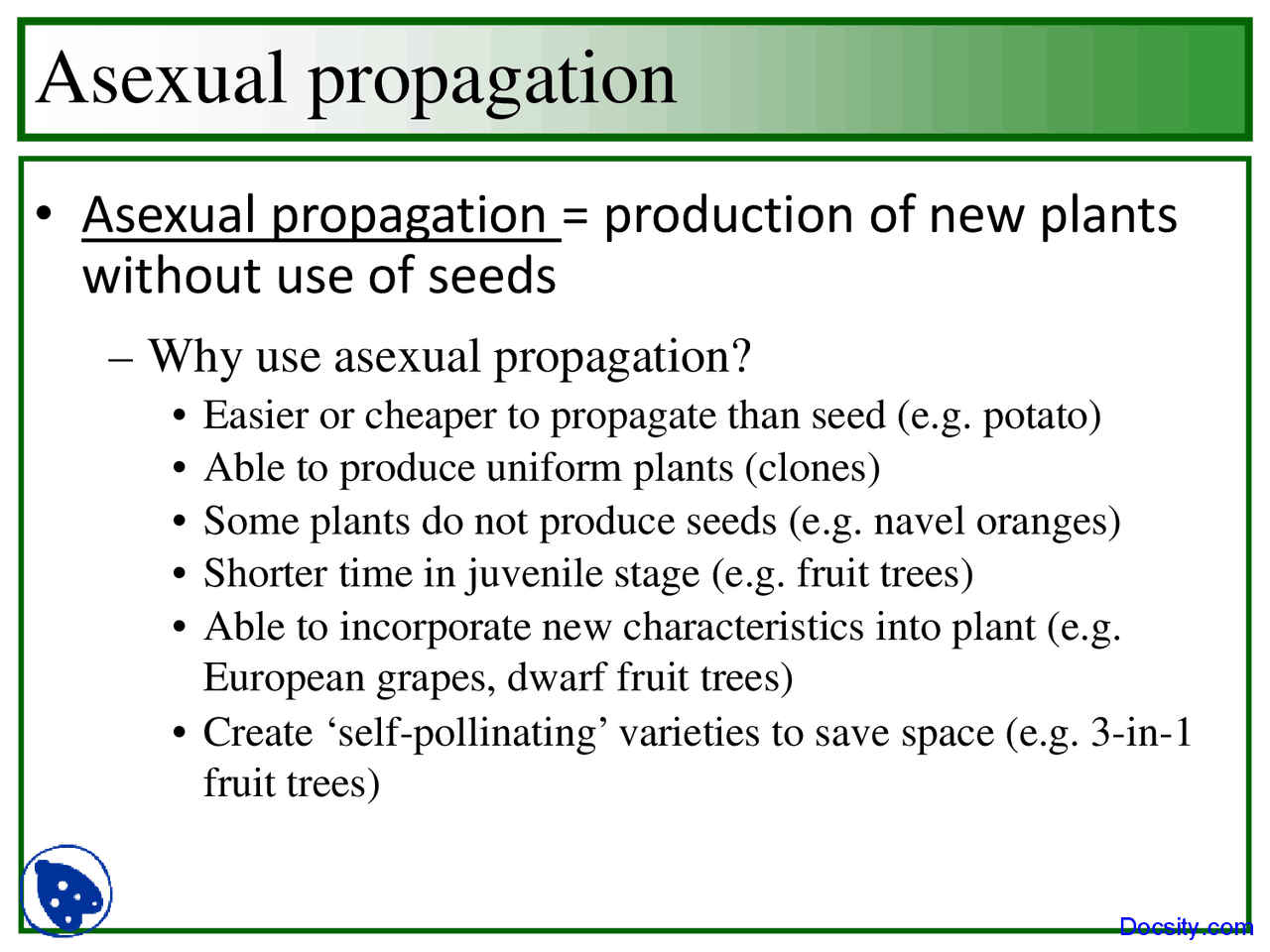 Asexual propagation

• Asexual propagation = production of new plants without use of seeds

– Why use asexual propagation?

• Easier or cheaper to propagate than seed (e.g. potato)
• Able to produce uniform plants (clones)
• Some plants do not produce seeds (e.g. navel oranges)
• Shorter time in juvenile stage (e.g. fruit trees)
• Able to incorporate new characteristics into plant (e.g. European grapes, dwarf fruit trees)
• Create ‘self-pollinating’ varieties to save space (e.g. 3-in-1 fruit trees)

Docsity.com